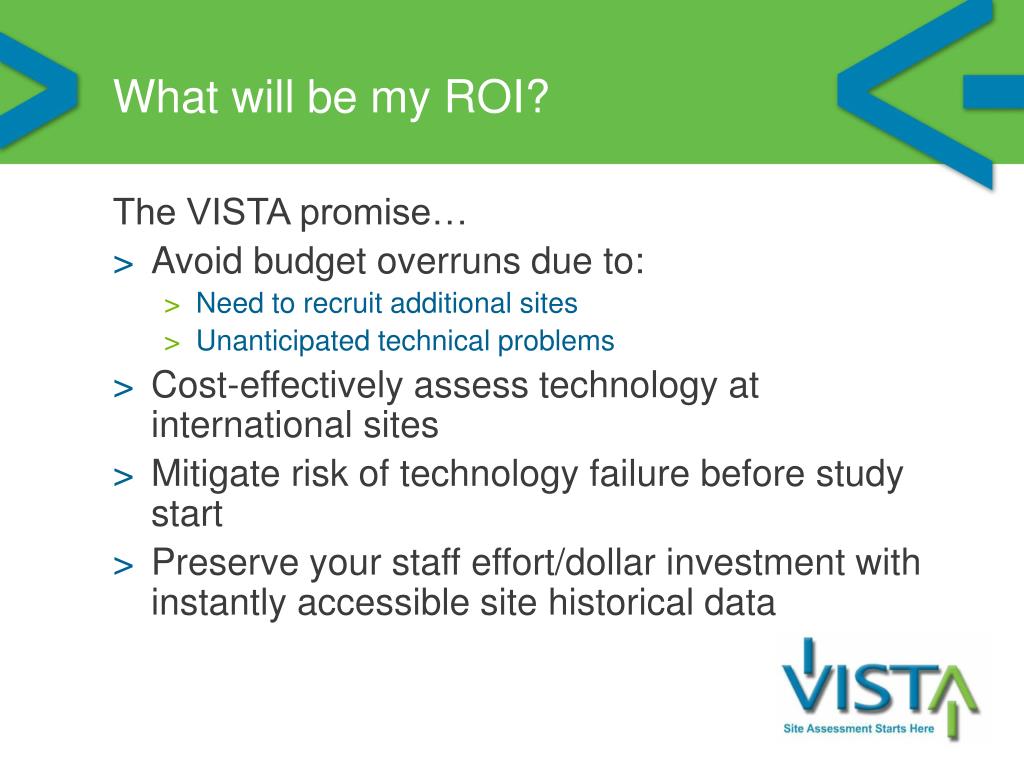 What will be my ROI?

The VISTA promise…

> Avoid budget overruns due to:

> Need to recruit additional sites

> Unanticipated technical problems

> Cost-effectively assess technology at international sites

> Mitigate risk of technology failure before study start

> Preserve your staff effort/dollar investment with instantly accessible site historical data

VISTA

Site Assessment Starts Here